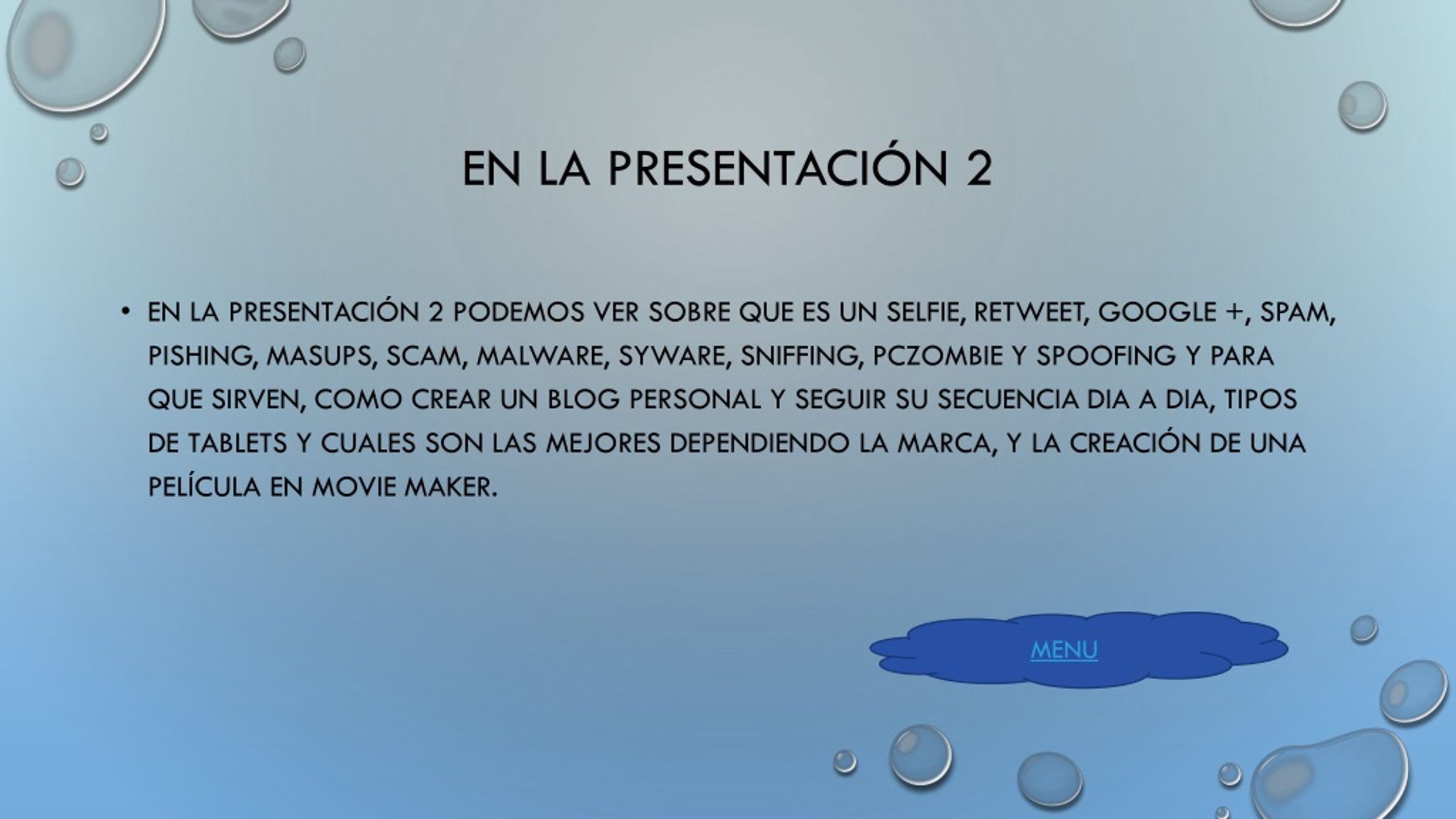 EN LA PRESENTACIÓN 2

• EN LA PRESENTACIÓN 2 PODEMOS VER SOBRE QUE ES UN SELFIE, RETWEET, GOOGLE +, SPAM, PISHING, MASUPS, SCAM, MALWARE, SYWARE, SNIFFING, PCZOMBIE Y SPOOFING Y PARA QUE SIRVEN, COMO CREAR UN BLOG PERSONAL Y SEGUIR SU SECUENCIA DIA A DIA, TIPOS DE TABLETS Y CUALES SON LAS MEJORES DEPENDIENDO LA MARCA, Y LA CREACIÓN DE UNA PELÍCULA EN MOVIE MAKER.

MENU